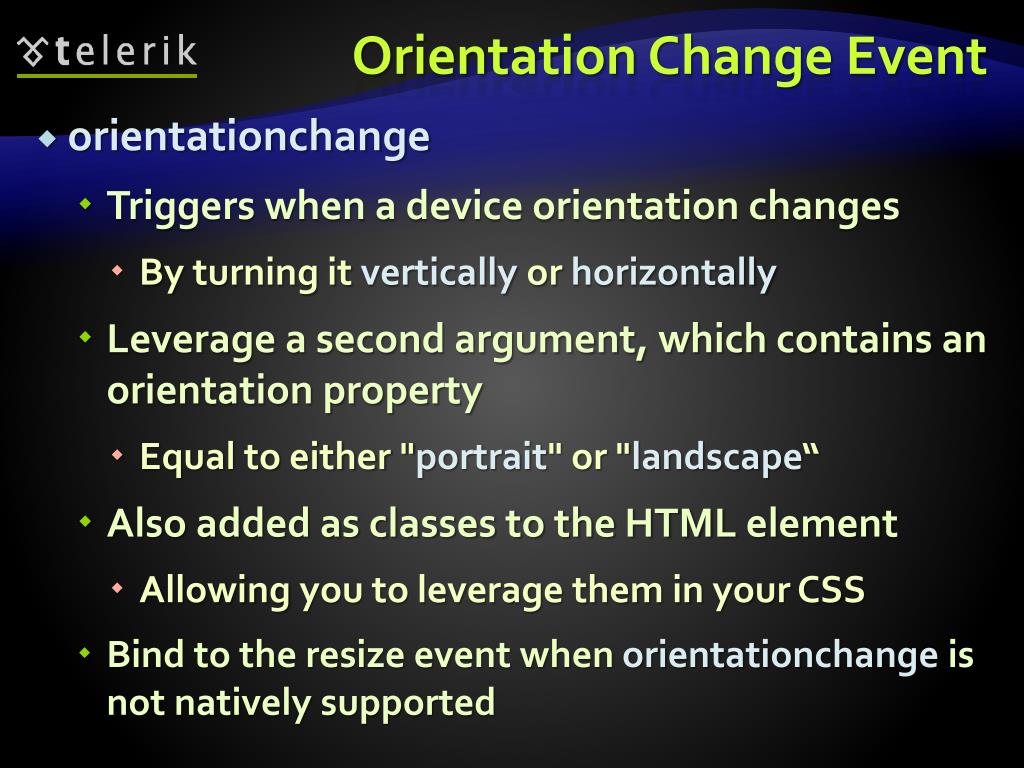 telerik

Orientation Change Event

orientationchange

Triggers when a device orientation changes

By turning it vertically or horizontally

Leverage a second argument, which contains an orientation property

Equal to either "portrait" or "landscape“

Also added as classes to the HTML element

Allowing you to leverage them in your CSS

Bind to the resize event when orientationchange is not natively supported